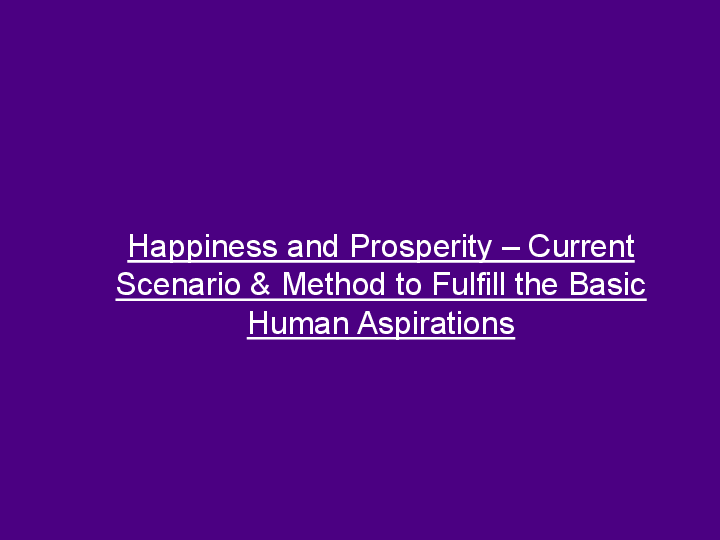 Happiness and Prosperity – Current Scenario & Method to Fulfill the Basic Human Aspirations